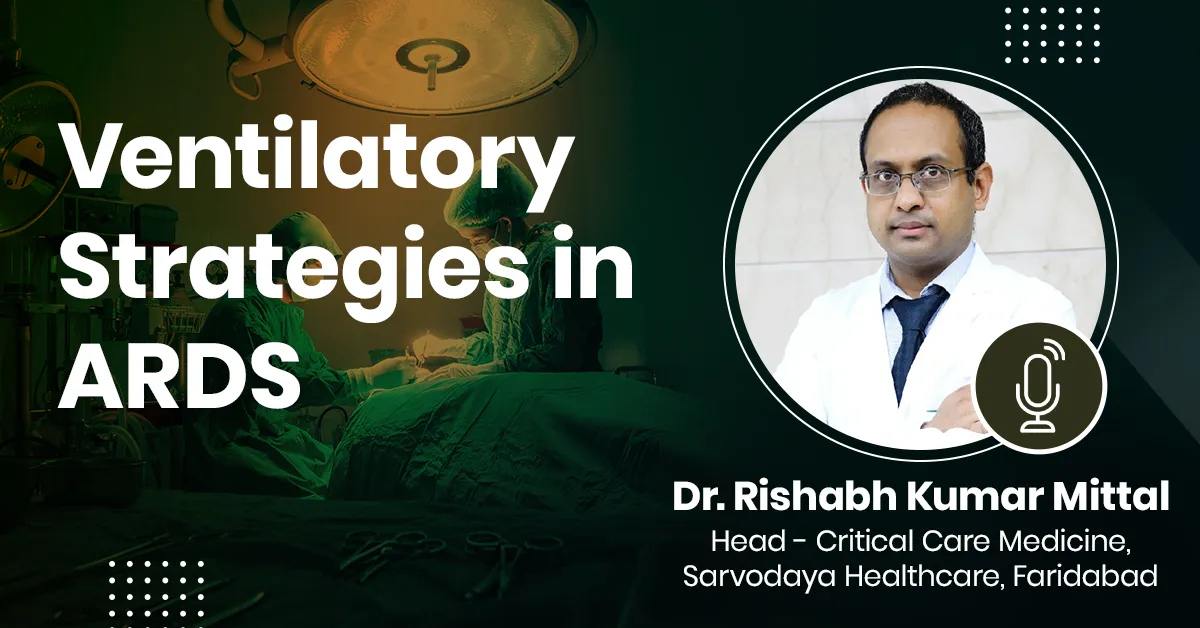 Ventilatory Strategies in ARDS

Dr. Rishabh Kumar Mittal
Head - Critical Care Medicine, Sarvodaya Healthcare, Faridabad